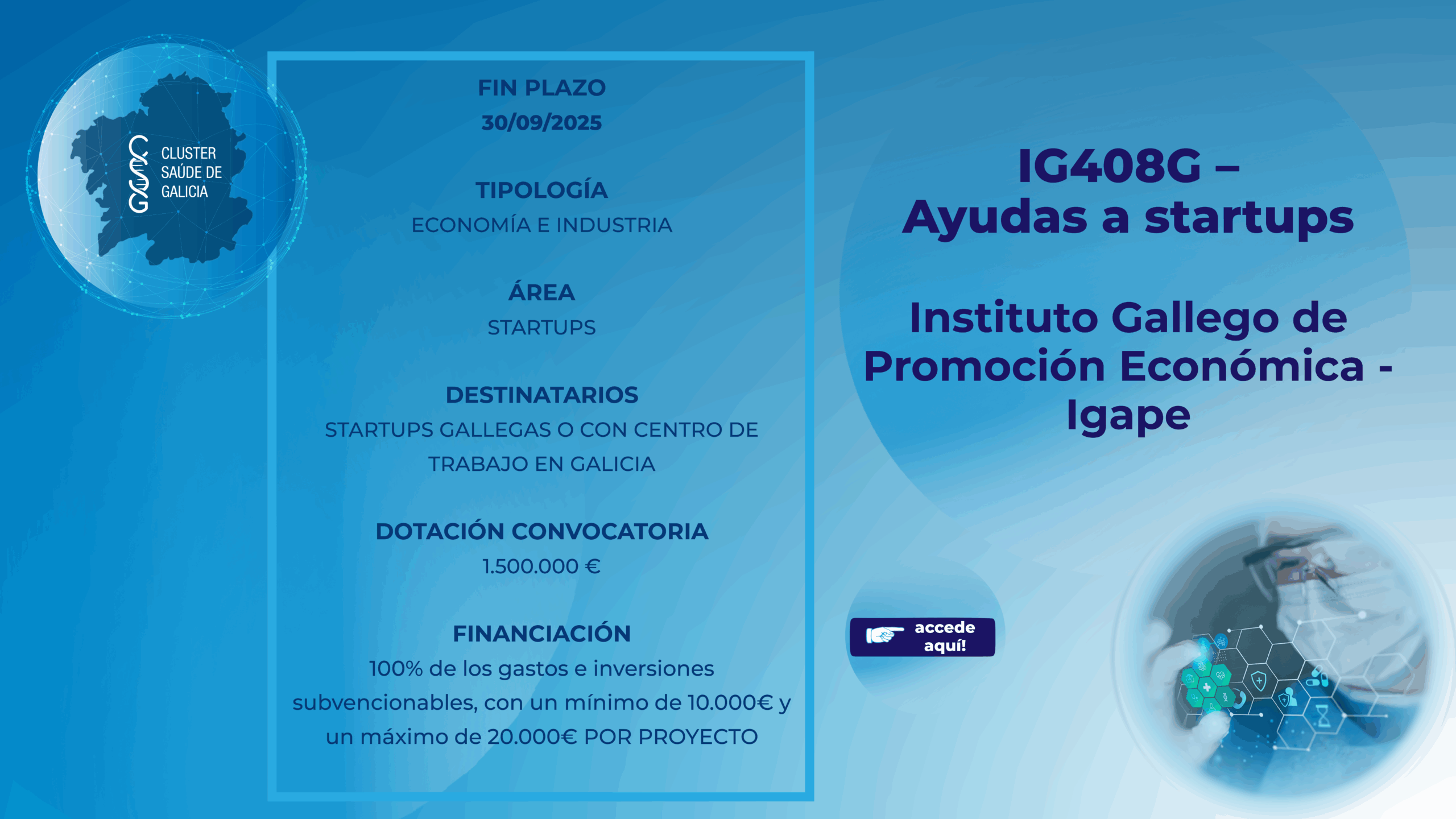 CLUSTER SAÚDE DE GALICIA

FIN PLAZO
30/09/2025

TIPOLOGÍA
ECONOMÍA E INDUSTRIA

ÁREA
STARTUPS

DESTINATARIOS
STARTUPS GALLEGAS O CON CENTRO DE TRABAJO EN GALICIA

DOTACIÓN CONVOCATORIA
1.500.000 €

FINANCIACIÓN
100% de los gastos e inversiones subvencionables, con un mínimo de 10.000€ y un máximo de 20.000€ POR PROYECTO

IG408G – Ayudas a startups

Instituto Gallego de Promoción Económica - Igape

accede aquí!